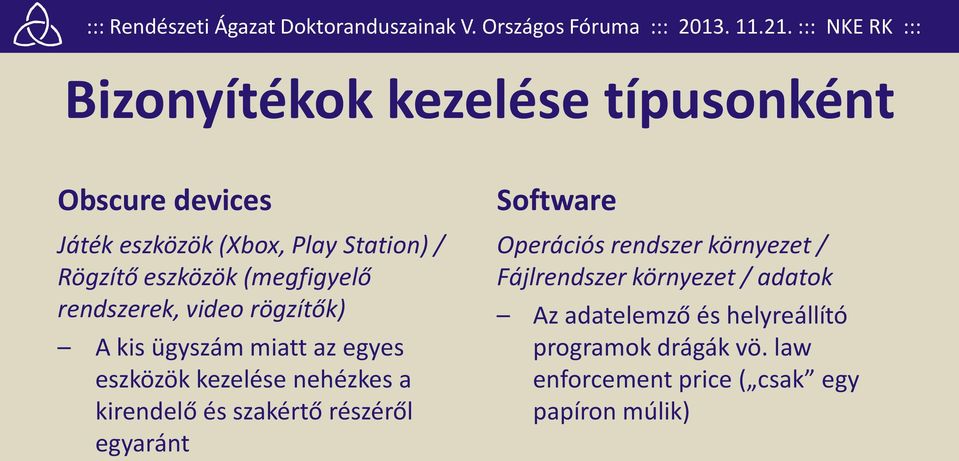 ::: Rendészeti Ágazat Doktoranduszainak V. Országos Fóruma ::: 2013. 11.21. ::: NKE RK :::

Bizonyítékok kezelése típusonként

Obscure devices

Játék eszközök (Xbox, Play Station) / Rögzítő eszközök (megfigyelő rendszerek, video rögzítők)

– A kis ügyszám miatt az egyes eszközök kezelése nehézkes a kirendelő és szakértő részéről egyaránt

Software

Operációs rendszer környezet / Fájlrendszer környezet / adatok

– Az adatelemző és helyreállító programok drágák vö. law enforcement price („csak” egy papíron múlik)